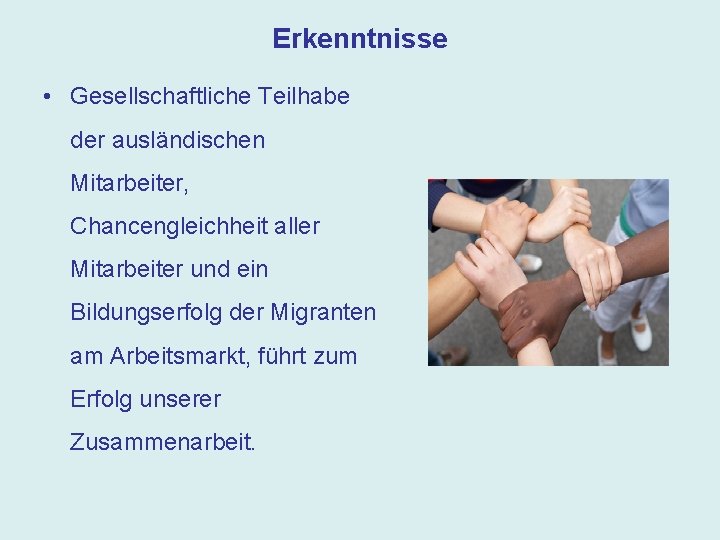 Erkenntnisse

• Gesellschaftliche Teilhabe der ausländischen Mitarbeiter, Chancengleichheit aller Mitarbeiter und ein Bildungserfolg der Migranten am Arbeitsmarkt, führt zum Erfolg unserer Zusammenarbeit.